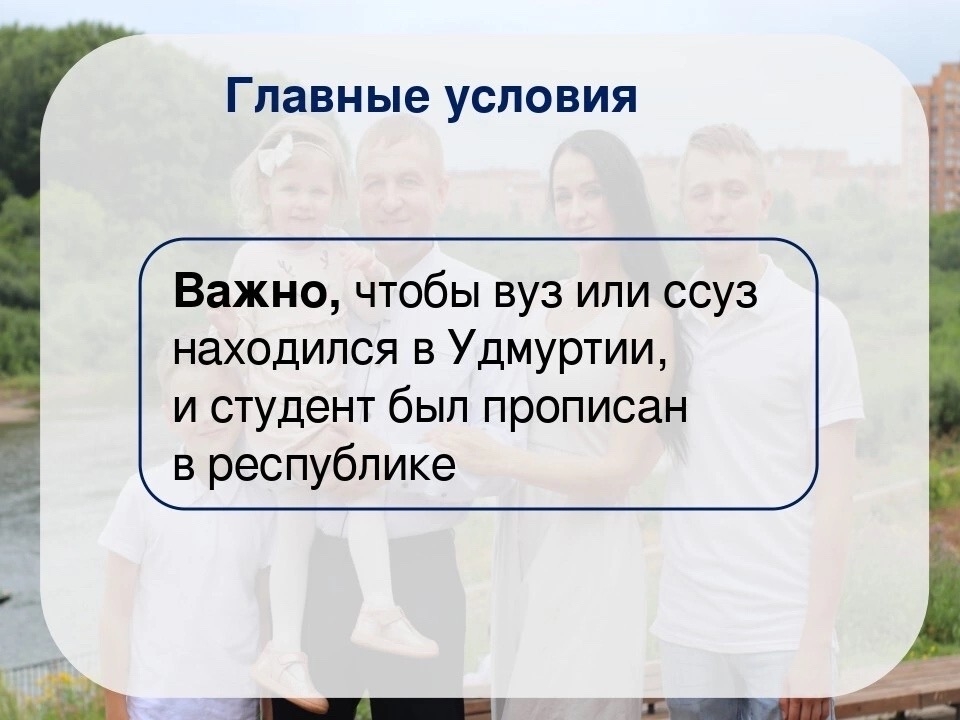 Главные условия

Важно, чтобы вуз или ссуз находился в Удмуртии, и студент был прописан в республике